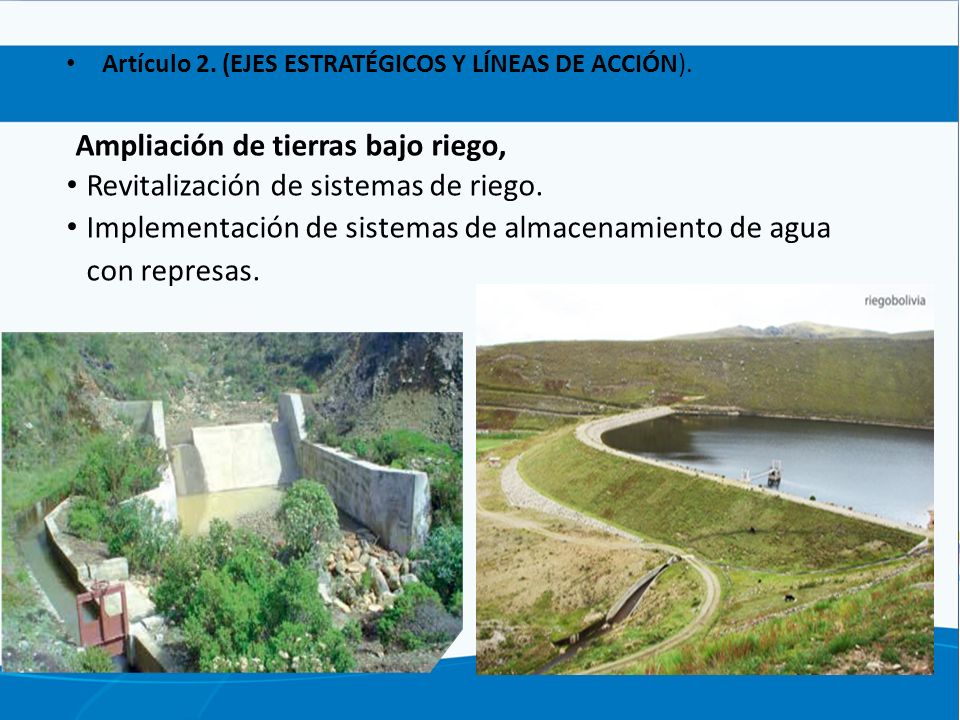 • Artículo 2. (EJES ESTRATÉGICOS Y LÍNEAS DE ACCIÓN).

Ampliación de tierras bajo riego,

• Revitalización de sistemas de riego.

• Implementación de sistemas de almacenamiento de agua con represas.

riegobolivia